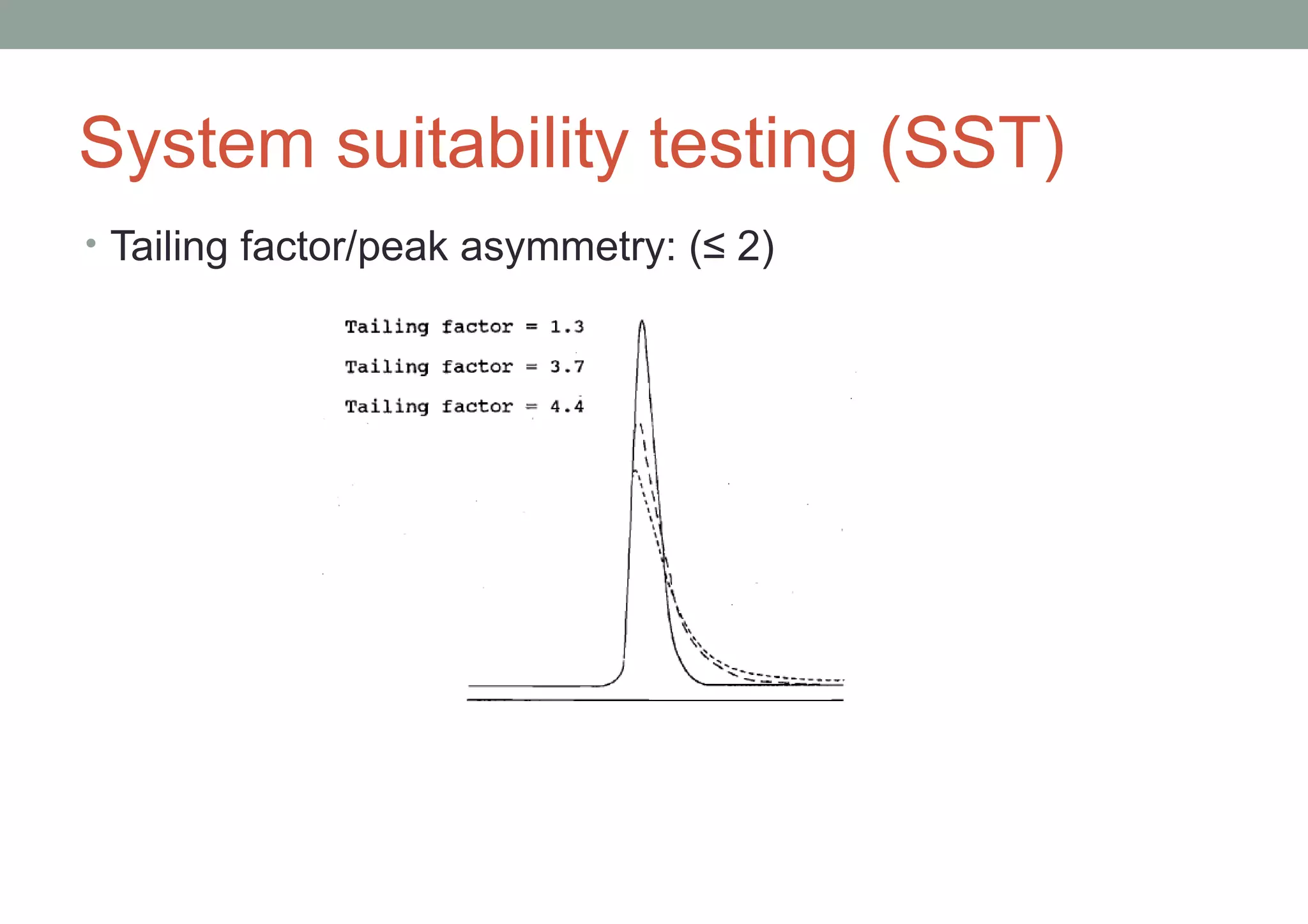 System suitability testing (SST)

• Tailing factor/peak asymmetry: (≤ 2)

Tailing factor = 1.3

Tailing factor = 3.7

Tailing factor = 4.4